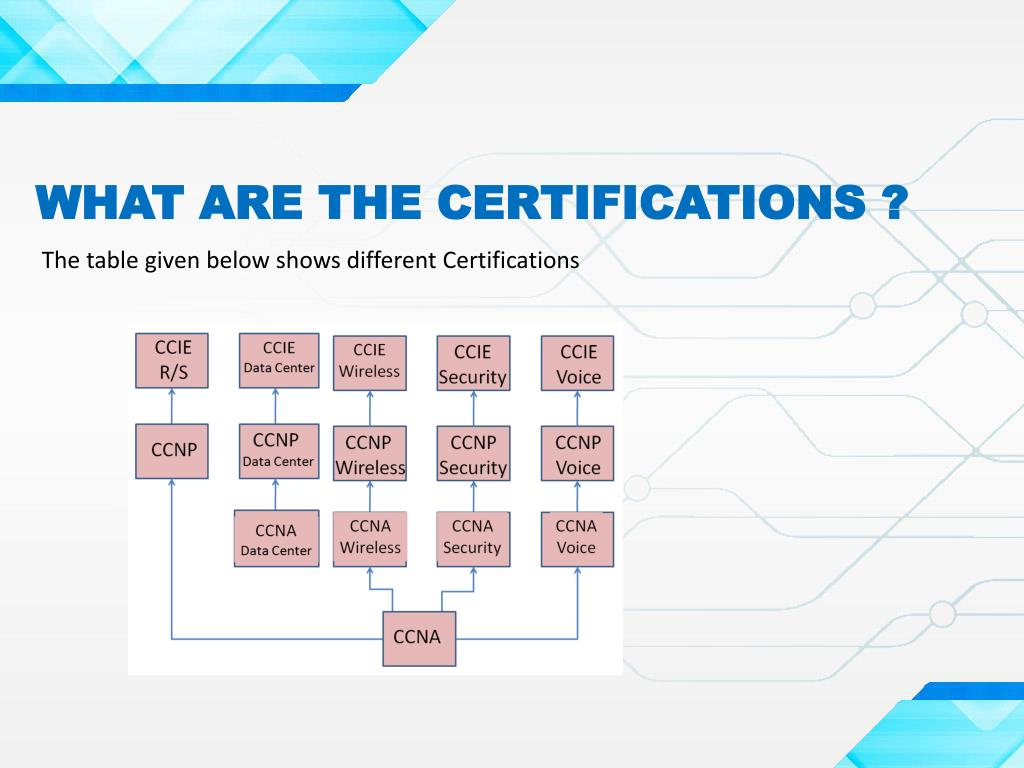 WHAT ARE THE CERTIFICATIONS ?

The table given below shows different Certifications

CCIE R/S

CCIE Data Center

CCIE Wireless

CCIE Security

CCIE Voice

CCNP

CCNP Data Center

CCNP Wireless

CCNP Security

CCNP Voice

CCNA Data Center

CCNA Wireless

CCNA Security

CCNA Voice

CCNA